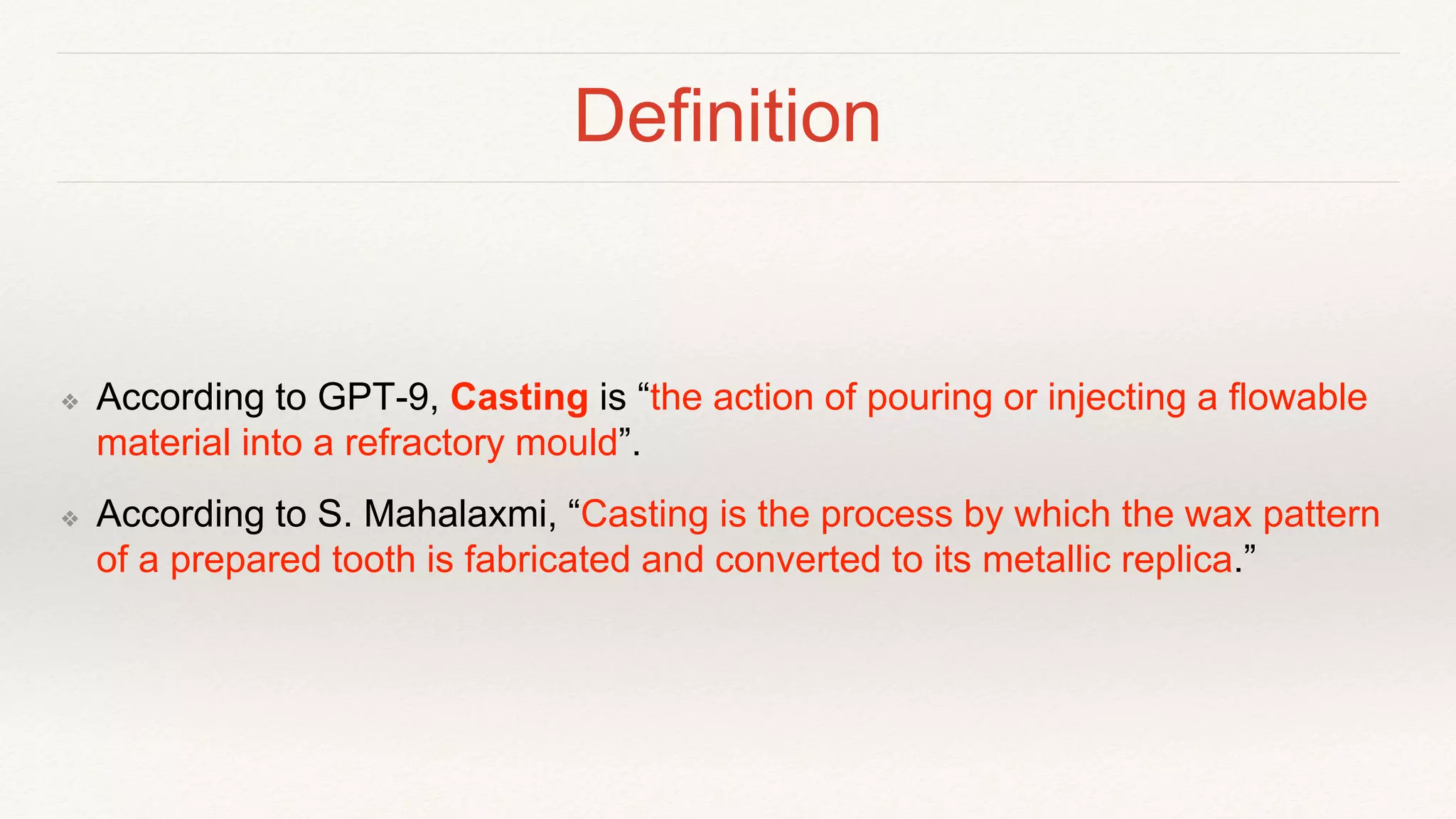 Definition

❖ According to GPT-9, Casting is “the action of pouring or injecting a flowable material into a refractory mould”.

❖ According to S. Mahalaxmi, “Casting is the process by which the wax pattern of a prepared tooth is fabricated and converted to its metallic replica.”